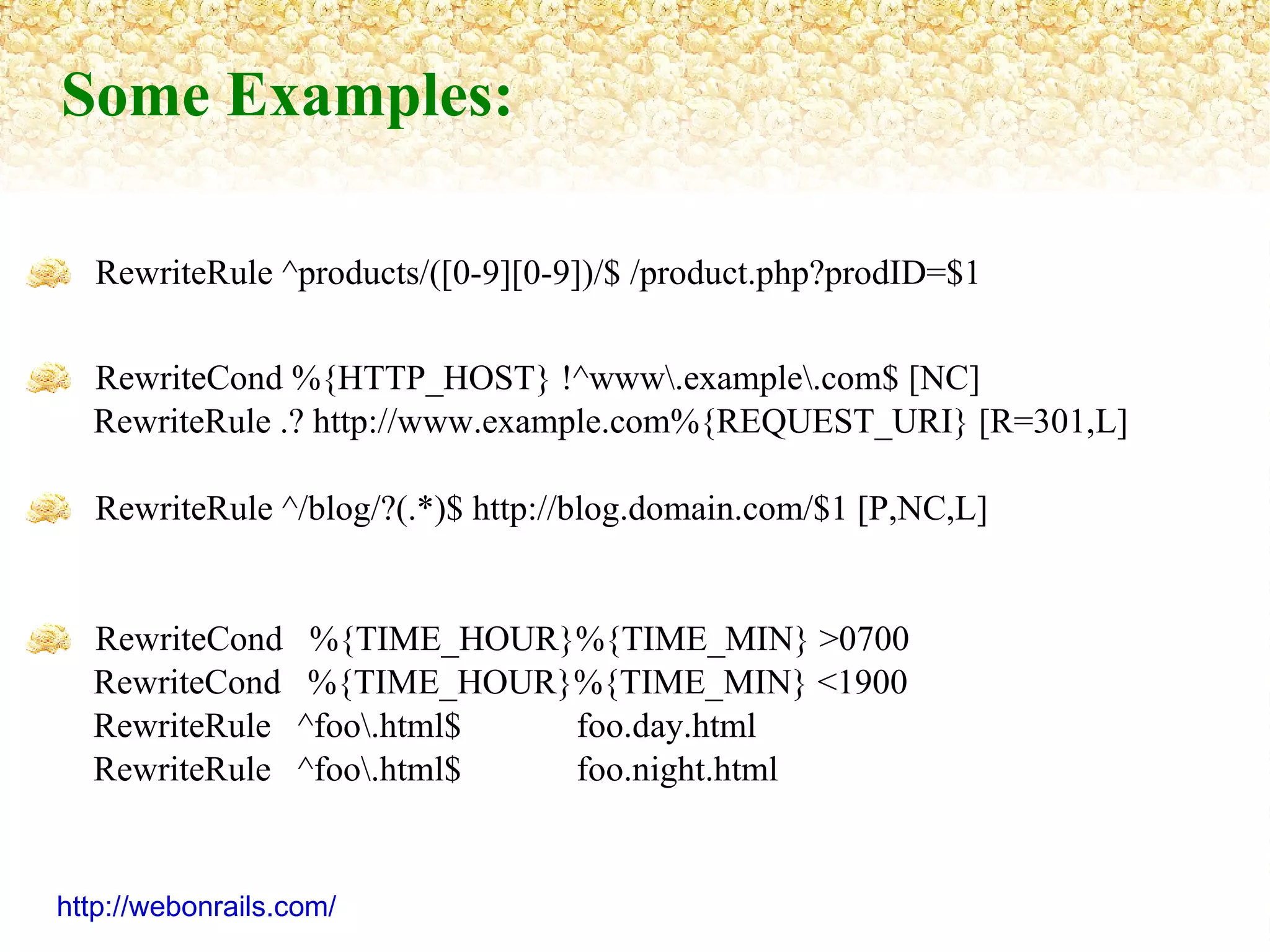 Some Examples:

RewriteRule ^products/([0-9][0-9])/$ /product.php?prodID=$1

RewriteCond %{HTTP_HOST} !^www\.example\.com$ [NC]
RewriteRule .? http://www.example.com%{REQUEST_URI} [R=301,L]

RewriteRule ^/blog/?(.*)$ http://blog.domain.com/$1 [P,NC,L]

RewriteCond %{TIME_HOUR}%{TIME_MIN} >0700
RewriteCond %{TIME_HOUR}%{TIME_MIN} <1900
RewriteRule ^foo\.html$ foo.day.html
RewriteRule ^foo\.html$ foo.night.html

http://webonrails.com/